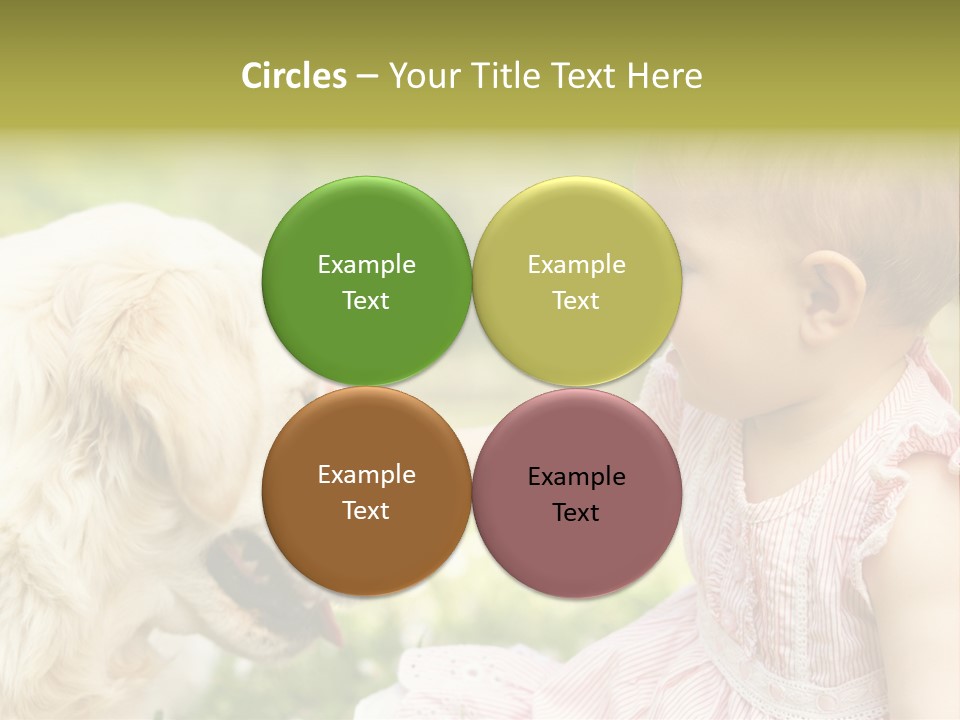 Circles – Your Title Text Here

Example Text

Example Text

Example Text

Example Text